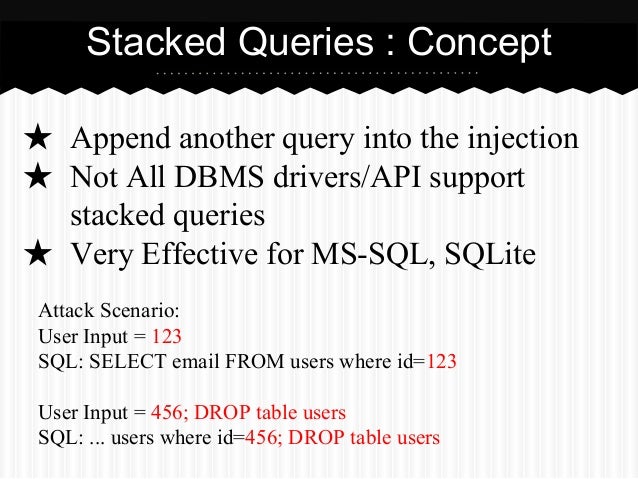 Stacked Queries : Concept

★ Append another query into the injection
★ Not All DBMS drivers/API support stacked queries
★ Very Effective for MS-SQL, SQLite

Attack Scenario:
User Input = 123
SQL: SELECT email FROM users where id=123

User Input = 456; DROP table users
SQL: ... users where id=456; DROP table users